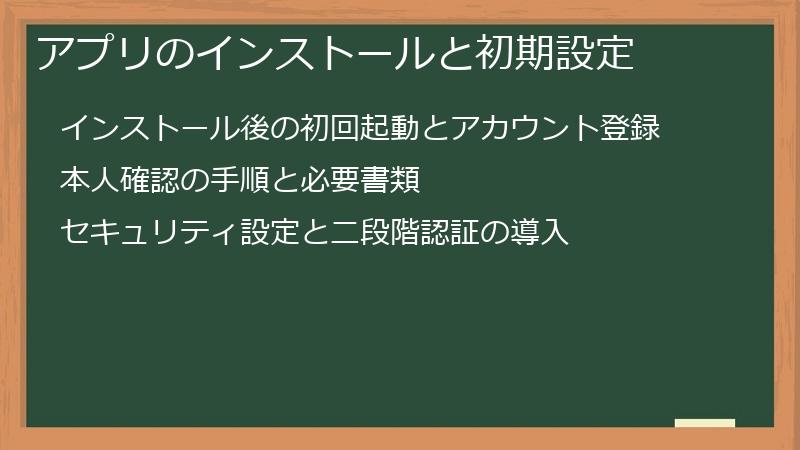 アプリのインストールと初期設定

インストール後の初回起動とアカウント登録

本人確認の手順と必要書類

セキュリティ設定と二段階認証の導入